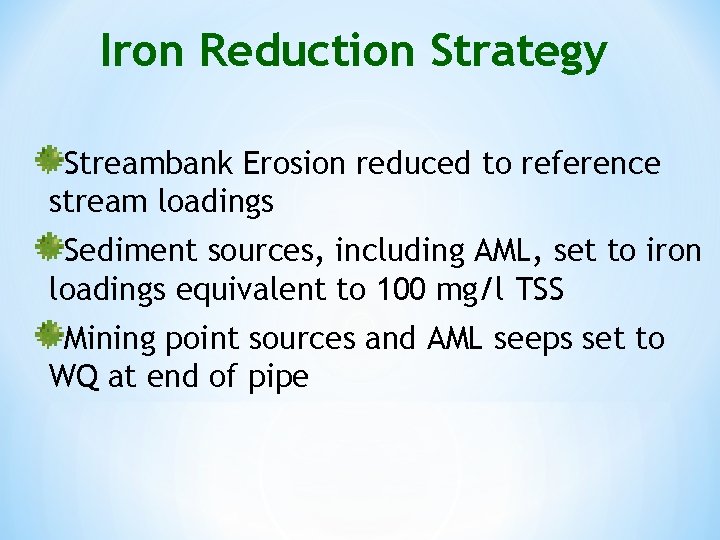 Iron Reduction Strategy

Streambank Erosion reduced to reference stream loadings

Sediment sources, including AML, set to iron loadings equivalent to 100 mg/l TSS

Mining point sources and AML seeps set to WQ at end of pipe